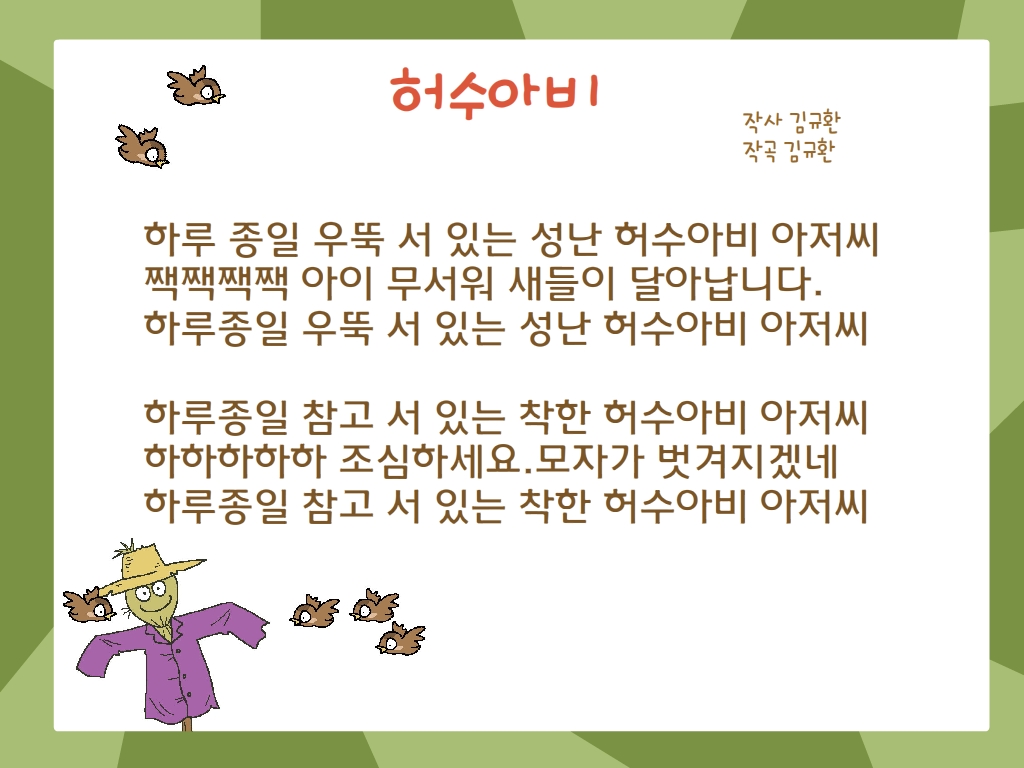 허수아비

작사 김규환
작곡 김규환

하루 종일 우뚝 서 있는 성난 허수아비 아저씨
짹짹짹짹 아이 무서워 새들이 달아납니다.
하루종일 우뚝 서 있는 성난 허수아비 아저씨

하루종일 참고 서 있는 착한 허수아비 아저씨
하하하하하 조심하세요.모자가 벗겨지겠네
하루종일 참고 서 있는 착한 허수아비 아저씨